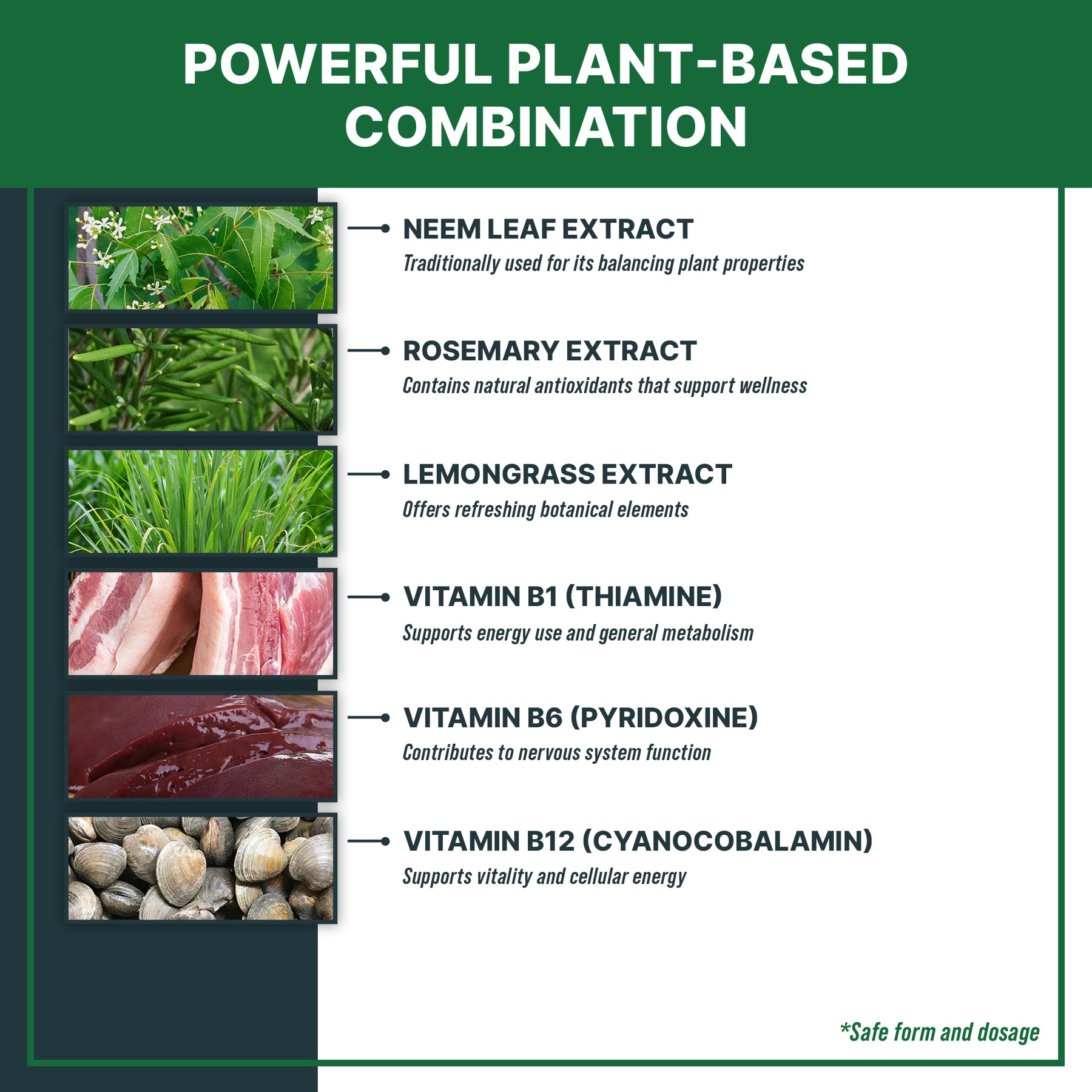 POWERFUL PLANT-BASED COMBINATION

NEEM LEAF EXTRACT
Traditionally used for its balancing plant properties

ROSEMARY EXTRACT
Contains natural antioxidants that support wellness

LEMONGRASS EXTRACT
Offers refreshing botanical elements

VITAMIN B1 (THIAMINE)
Supports energy use and general metabolism

VITAMIN B6 (PYRIDOXINE)
Contributes to nervous system function

VITAMIN B12 (CYANOCOBALAMIN)
Supports vitality and cellular energy

*Safe form and dosage